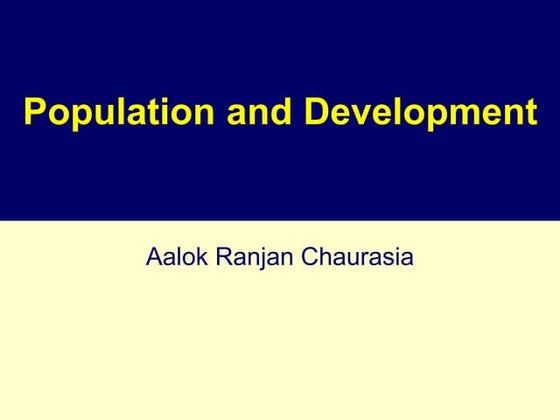 Population and Development

Aalok Ranjan Chaurasia